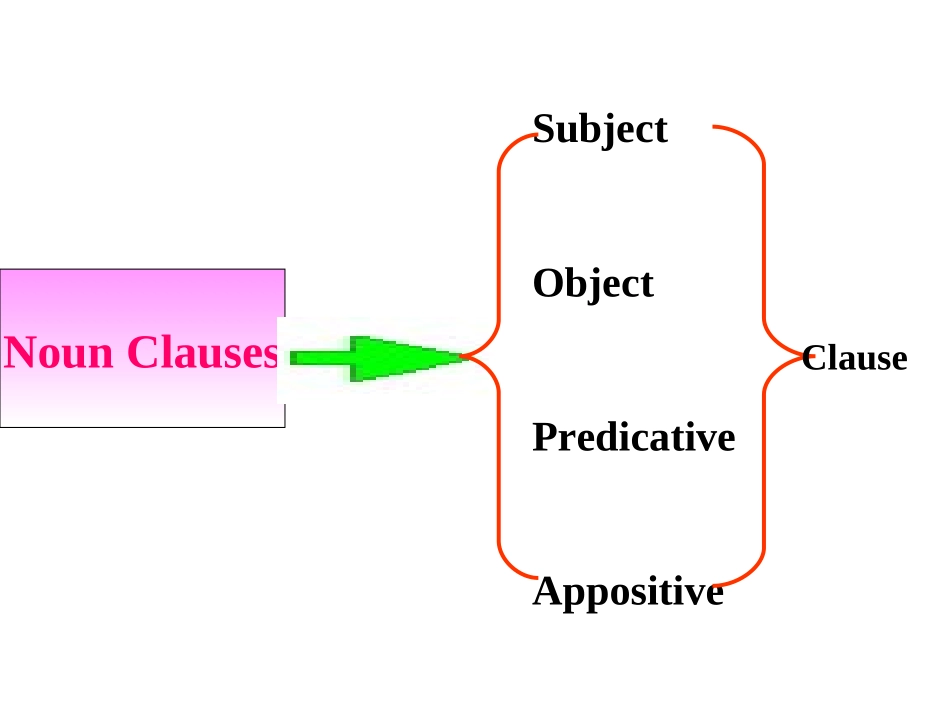 Noun Clauses

Subject

Object

Predicative

Appositive

Clause